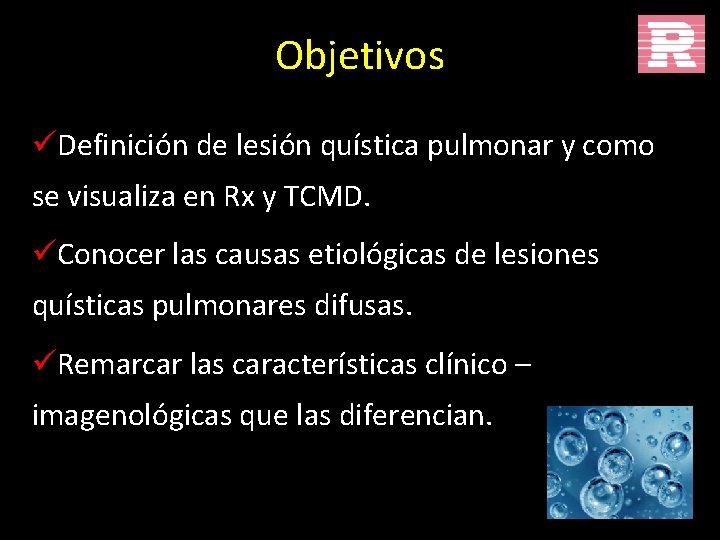 Objetivos

R

✓Definición de lesión quística pulmonar y como se visualiza en Rx y TCMD.

✓Conocer las causas etiológicas de lesiones quísticas pulmonares difusas.

✓Remarcar las características clínico – imagenológicas que las diferencian.